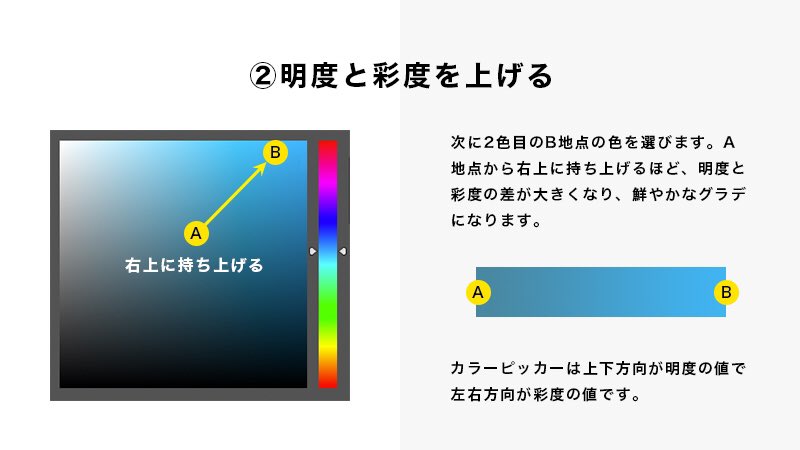 ②明度と彩度を上げる

B

A

右上に持ち上げる

次に2色目のB地点の色を選びます。A地点から右上に持ち上げるほど、明度と彩度の差が大きくなり、鮮やかなグラデになります。

A

B

カラーピッカーは上下方向が明度の値で左右方向が彩度の値です。